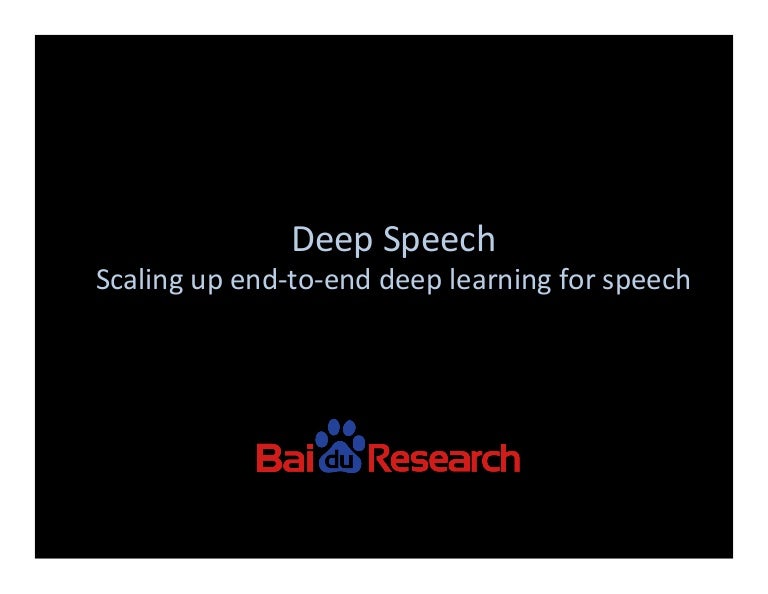 Deep Speech
Scaling up end-to-end deep learning for speech

Bai du Research